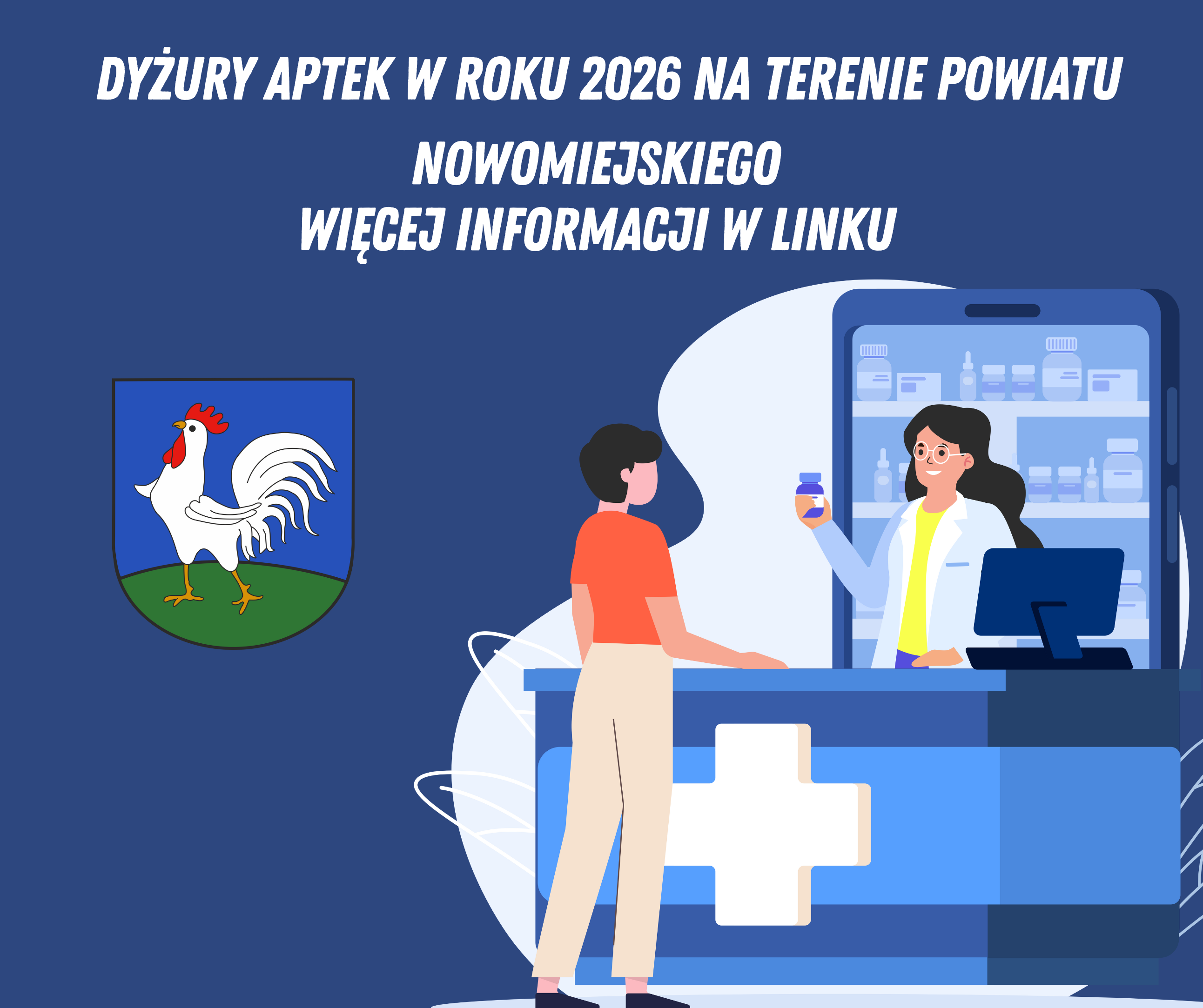 DYŻURY APTEK W ROKU 2026 NA TERENIE POWIATU NOWOMIEJSKIEGO
WIĘCEJ INFORMACJI W LINKU